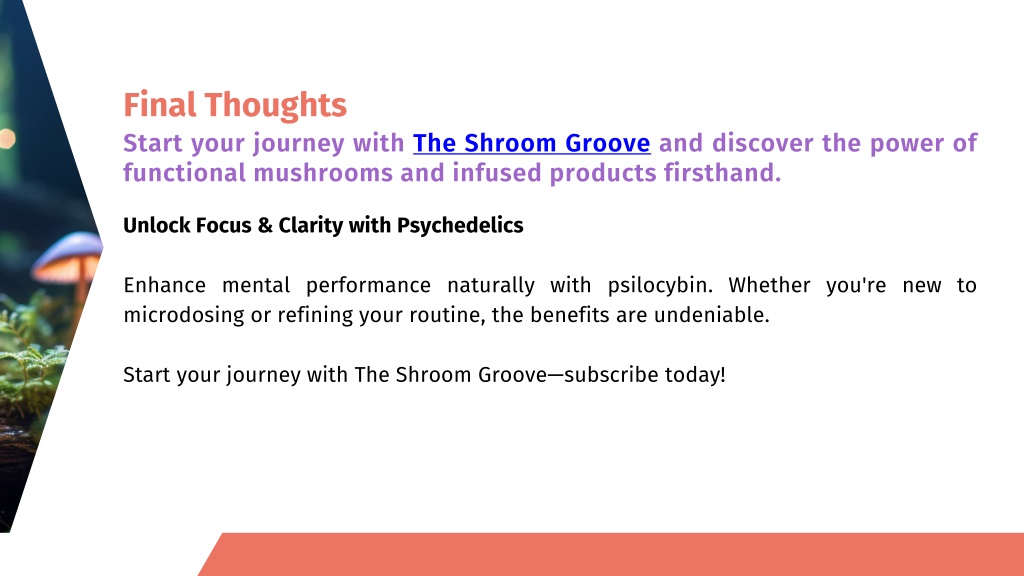 Final Thoughts
Start your journey with The Shroom Groove and discover the power of functional mushrooms and infused products firsthand.

Unlock Focus & Clarity with Psychedelics

Enhance mental performance naturally with psilocybin. Whether you're new to microdosing or refining your routine, the benefits are undeniable.

Start your journey with The Shroom Groove—subscribe today!